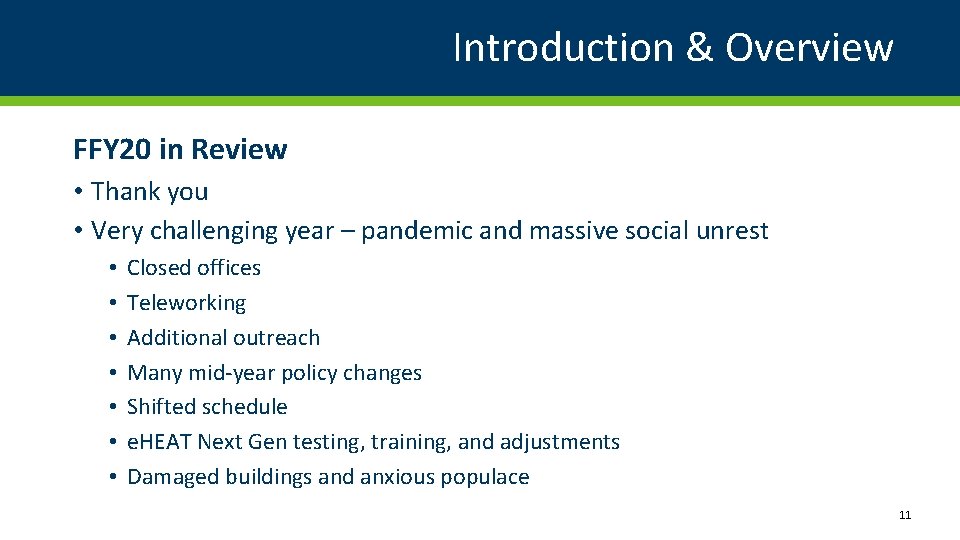 Introduction & Overview

FFY20 in Review

• Thank you
• Very challenging year – pandemic and massive social unrest
  • Closed offices
  • Teleworking
  • Additional outreach
  • Many mid-year policy changes
  • Shifted schedule
  • eHEAT Next Gen testing, training, and adjustments
  • Damaged buildings and anxious populace

11